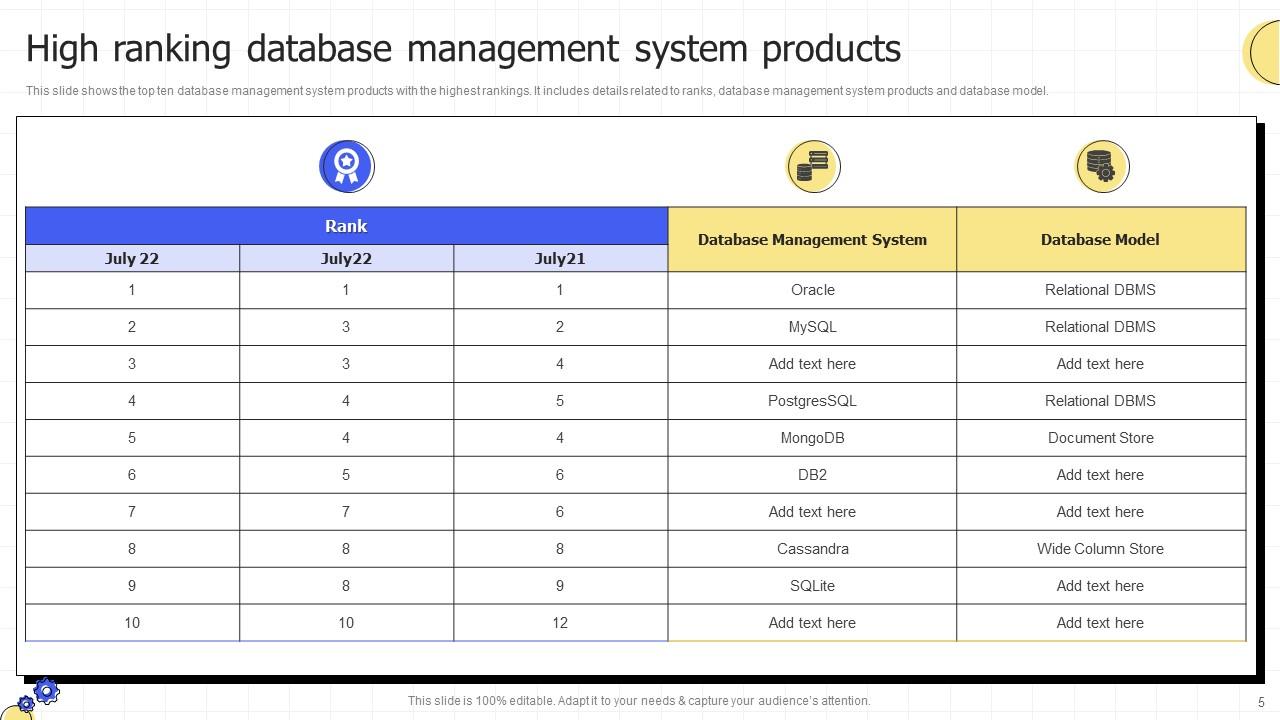 High ranking database management system products

This slide shows the top ten database management system products with the highest rankings. It includes details related to ranks, database management system products and database model.

| Rank | | | Database Management System | Database Model |
|---|---|---|---|---|
| July 22 | July22 | July21 | | |
| 1 | 1 | 1 | Oracle | Relational DBMS |
| 2 | 3 | 2 | MySQL | Relational DBMS |
| 3 | 3 | 4 | Add text here | Add text here |
| 4 | 4 | 5 | PostgresSQL | Relational DBMS |
| 5 | 4 | 4 | MongoDB | Document Store |
| 6 | 5 | 6 | DB2 | Add text here |
| 7 | 7 | 6 | Add text here | Add text here |
| 8 | 8 | 8 | Cassandra | Wide Column Store |
| 9 | 8 | 9 | SQLite | Add text here |
| 10 | 10 | 12 | Add text here | Add text here |

This slide is 100% editable. Adapt it to your needs & capture your audience's attention.

5